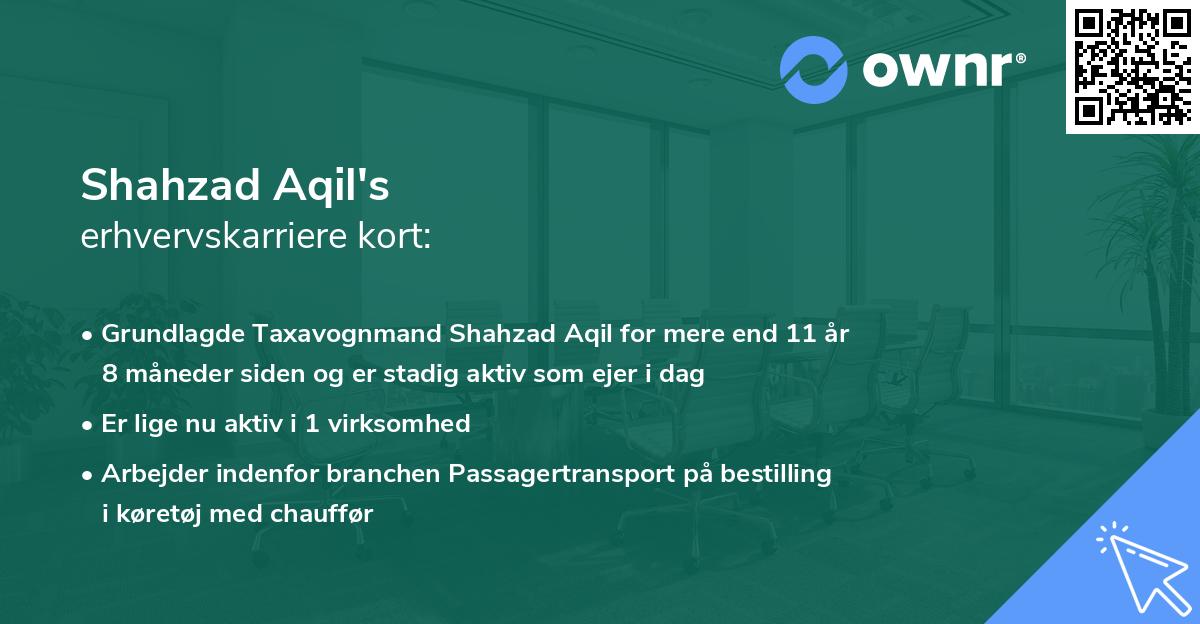 ownr®

Shahzad Aqil's
erhvervskarriere kort:

• Grundlagde Taxavognmand Shahzad Aqil for mere end 11 år 8 måneder siden og er stadig aktiv som ejer i dag

• Er lige nu aktiv i 1 virksomhed

• Arbejder indenfor branchen Passagertransport på bestilling i køretøj med chauffør